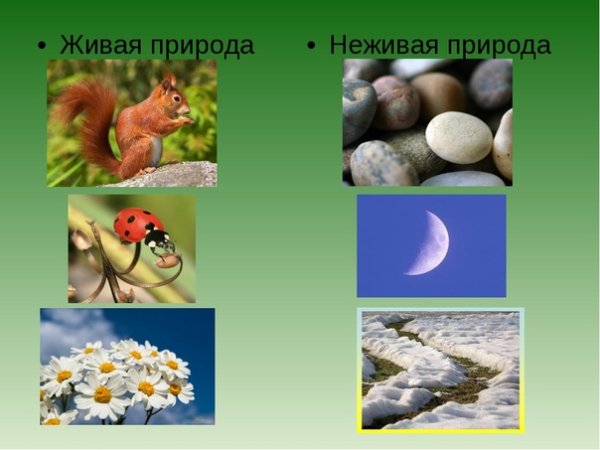 • Живая природа

• Неживая природа